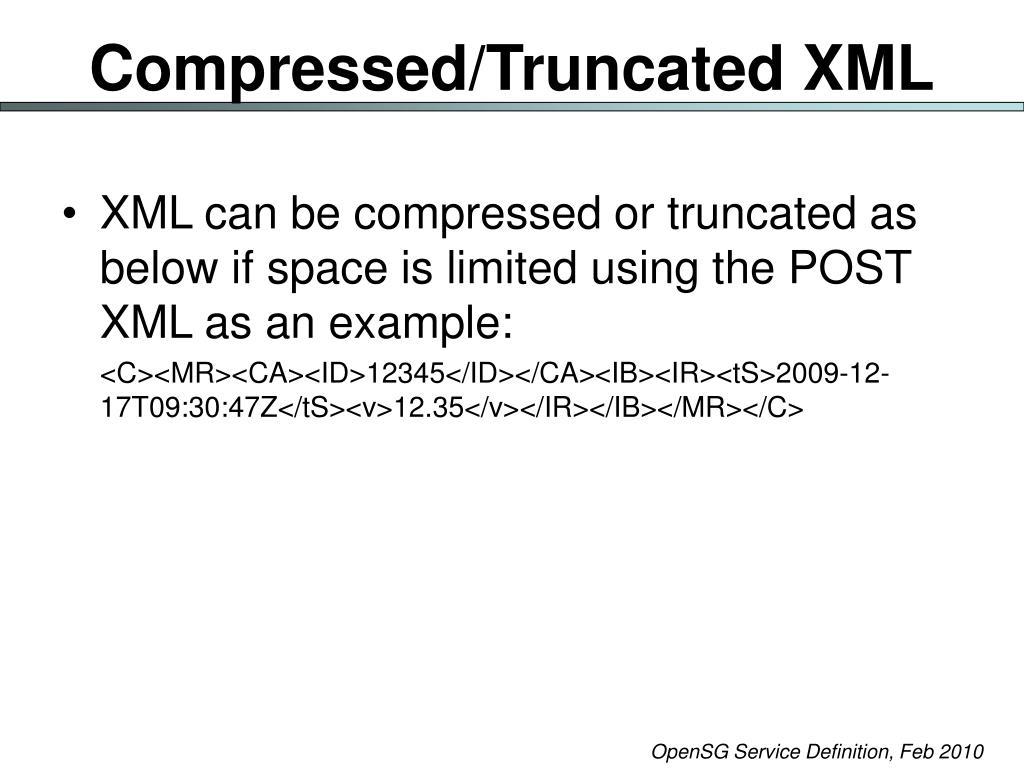 Compressed/Truncated XML

• XML can be compressed or truncated as below if space is limited using the POST XML as an example:

<C><MR><CA><ID>12345</ID></CA><IB><IR><tS>2009-12-17T09:30:47Z</tS><v>12.35</v></IR></IB></MR></C>

OpenSG Service Definition, Feb 2010